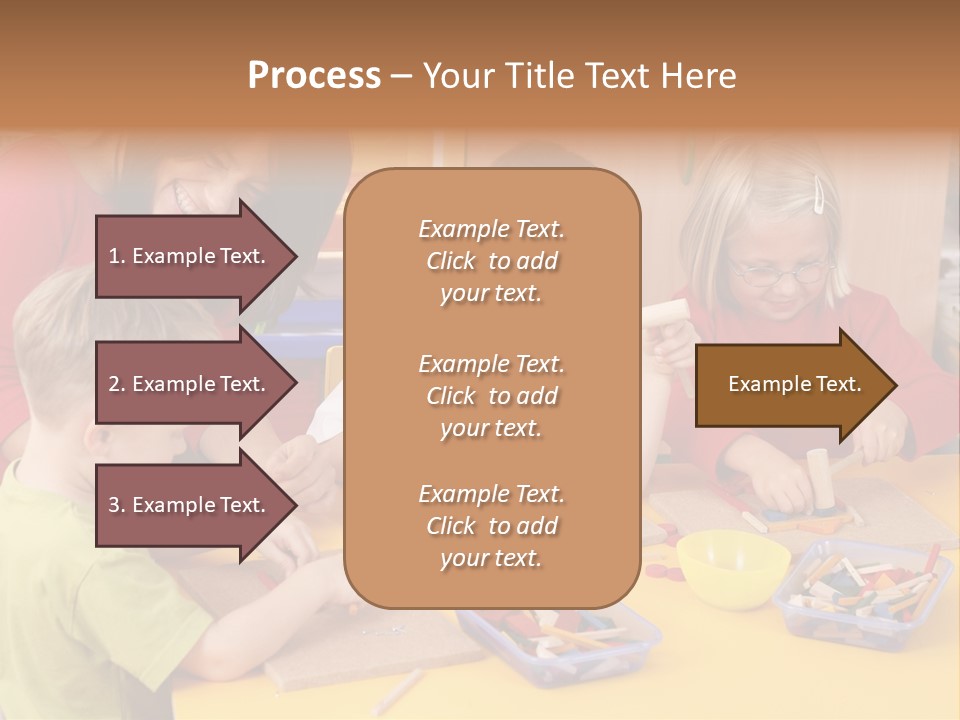 Process – Your Title Text Here

1. Example Text.

2. Example Text.

3. Example Text.

Example Text. Click to add your text.

Example Text. Click to add your text.

Example Text. Click to add your text.

Example Text.